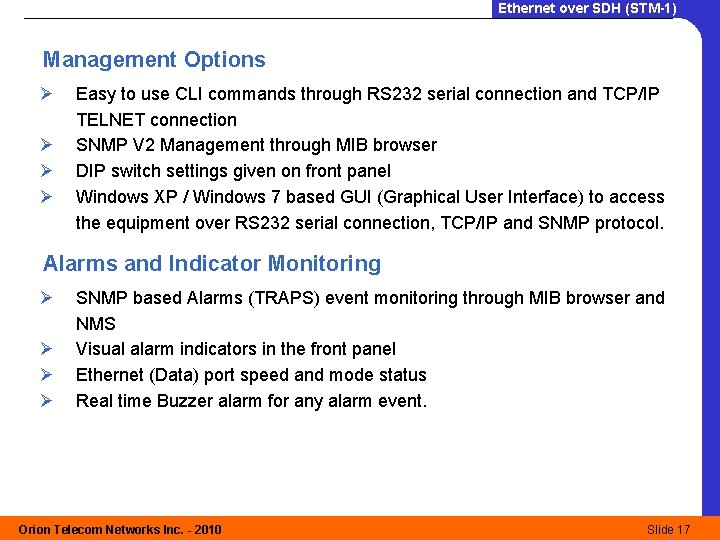 Ethernet over SDH (STM-1)

Management Options

➢ Easy to use CLI commands through RS232 serial connection and TCP/IP TELNET connection
➢ SNMP V2 Management through MIB browser
➢ DIP switch settings given on front panel
➢ Windows XP / Windows 7 based GUI (Graphical User Interface) to access the equipment over RS232 serial connection, TCP/IP and SNMP protocol.

Alarms and Indicator Monitoring

➢ SNMP based Alarms (TRAPS) event monitoring through MIB browser and NMS
➢ Visual alarm indicators in the front panel
➢ Ethernet (Data) port speed and mode status
➢ Real time Buzzer alarm for any alarm event.

Orion Telecom Networks Inc. - 2010

Slide 17